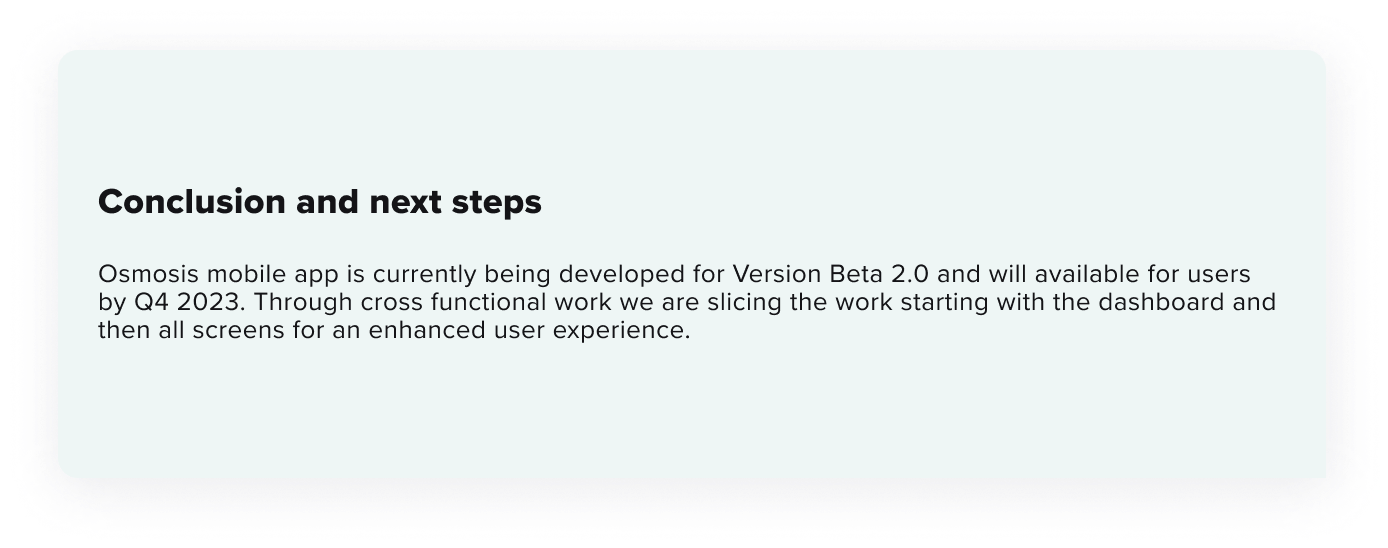 Conclusion and next steps

Osmosis mobile app is currently being developed for Version Beta 2.0 and will available for users by Q4 2023. Through cross functional work we are slicing the work starting with the dashboard and then all screens for an enhanced user experience.